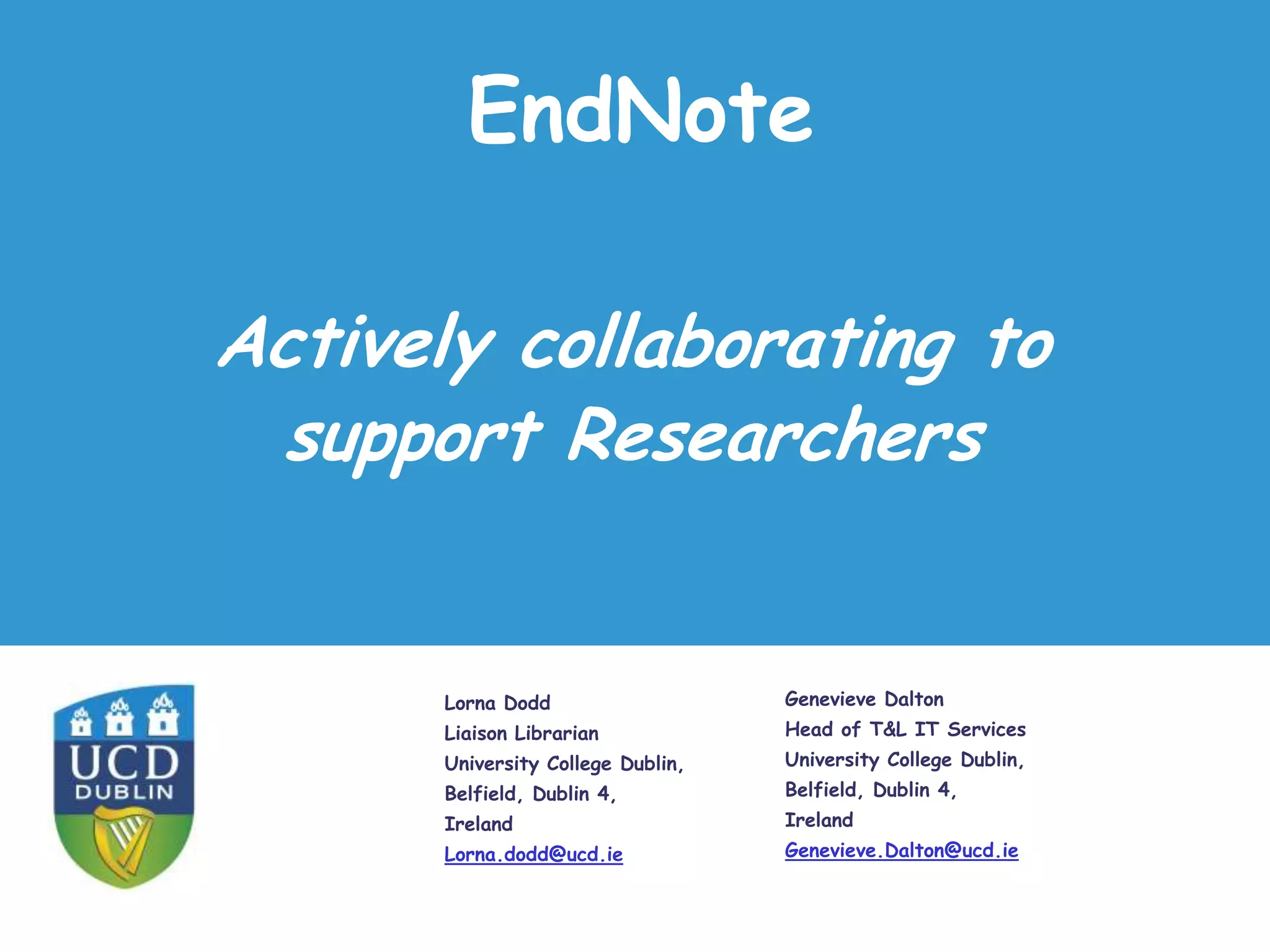 EndNote

Actively collaborating to support Researchers

UCD
DUBLIN

Lorna Dodd
Liaison Librarian
University College Dublin,
Belfield, Dublin 4,
Ireland
Lorna.dodd@ucd.ie

Genevieve Dalton
Head of T&L IT Services
University College Dublin,
Belfield, Dublin 4,
Ireland
Genevieve.Dalton@ucd.ie